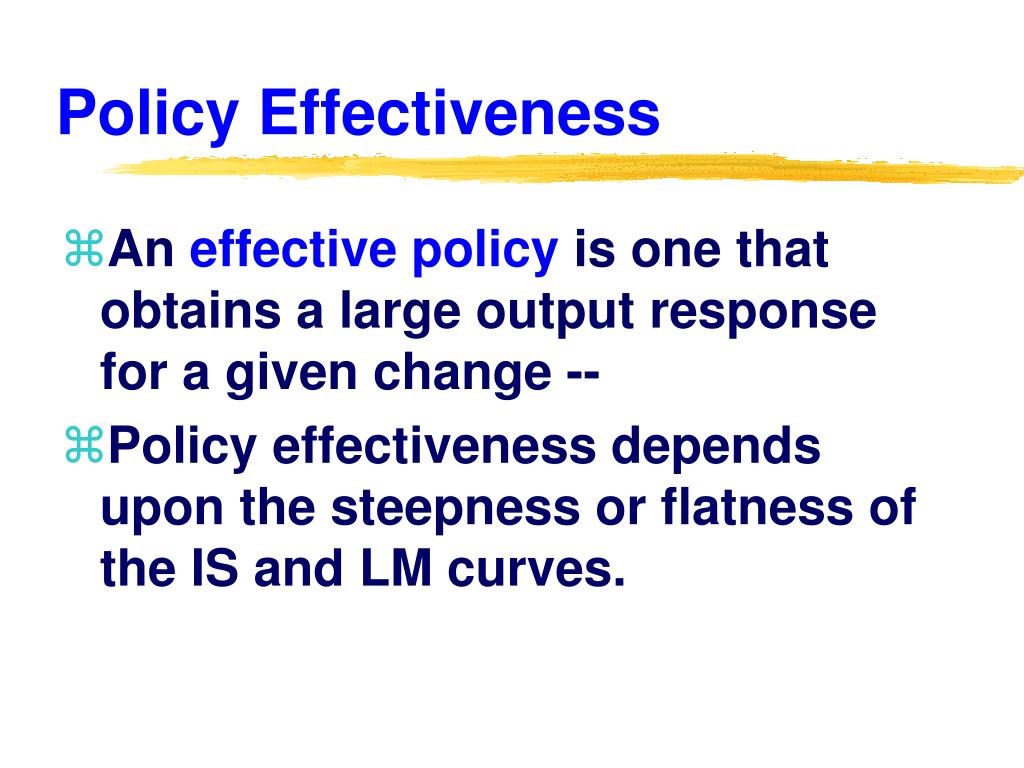 Policy Effectiveness

⌘An effective policy is one that obtains a large output response for a given change --

⌘Policy effectiveness depends upon the steepness or flatness of the IS and LM curves.